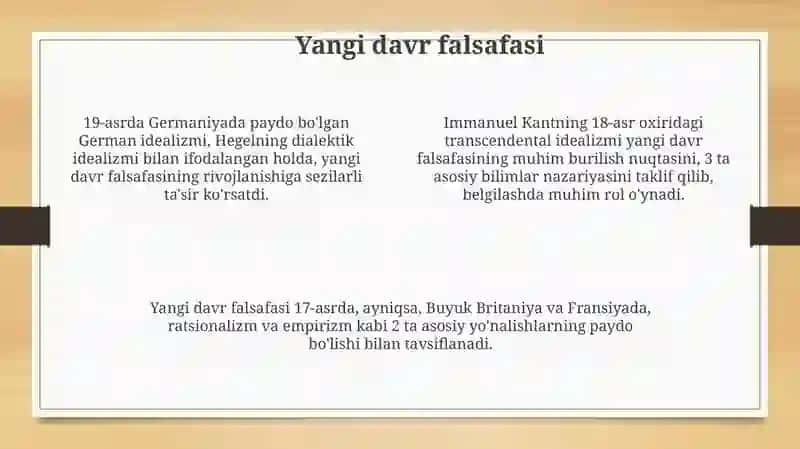 Yangi davr falsafasi

19-asrda Germaniyada paydo bo'lgan German idealizmi, Hegelning dialektik idealizmi bilan ifodalangan holda, yangi davr falsafasining rivojlanishiga sezilarli ta'sir ko'rsatdi.

Immanuel Kantning 18-asr oxiridagi transcendental idealizmi yangi davr falsafasining muhim burilish nuqtasini, 3 ta asosiy bilimlar nazariyasini taklif qilib, belgilashda muhim rol o'ynadi.

Yangi davr falsafasi 17-asrda, ayniqsa, Buyuk Britaniya va Fransiyada, ratsionalizm va empirizm kabi 2 ta asosiy yo'nalishlarning paydo bo'lishi bilan tavsiflanadi.